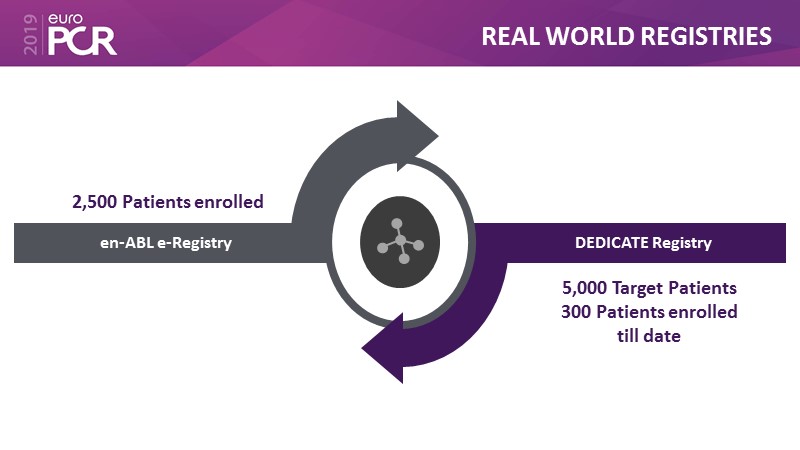 2019 euro PCR

REAL WORLD REGISTRIES

2,500 Patients enrolled

en-ABL e-Registry

DEDICATE Registry

5,000 Target Patients
300 Patients enrolled
till date